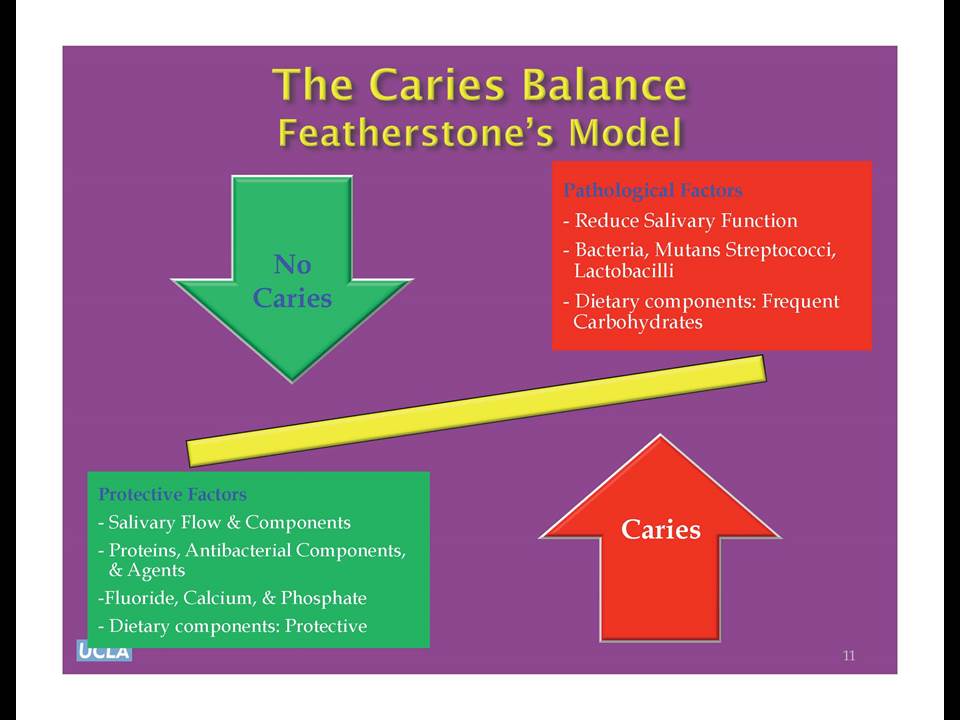 The Caries Balance
Featherstone's Model

No Caries

Pathological Factors
- Reduce Salivary Function
- Bacteria, Mutans Streptococci, Lactobacilli
- Dietary components: Frequent Carbohydrates

Protective Factors
- Salivary Flow & Components
- Proteins, Antibacterial Components, & Agents
-Fluoride, Calcium, & Phosphate
- Dietary components: Protective

Caries

UCLA

11